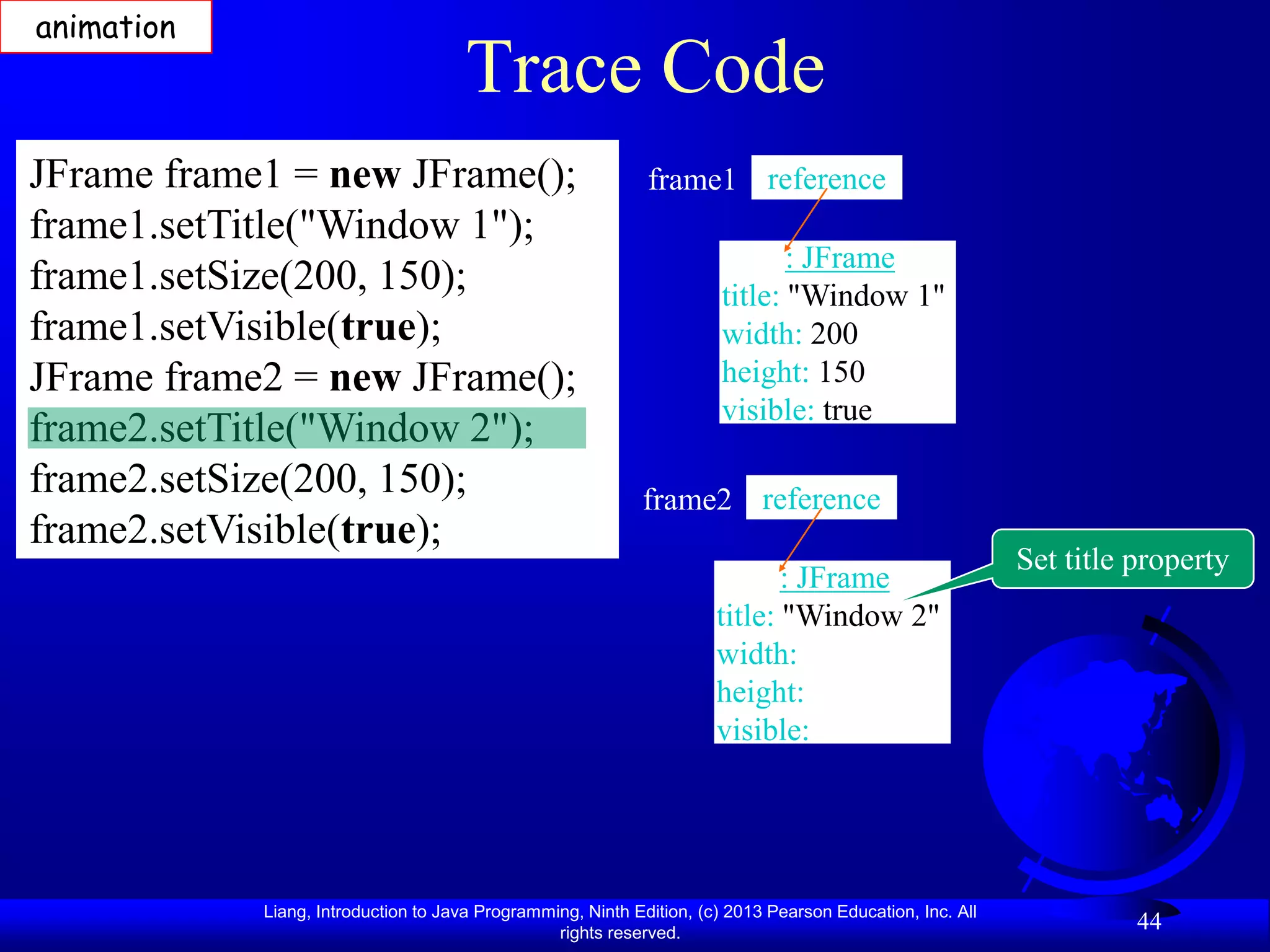 animation

Trace Code

JFrame frame1 = new JFrame();
frame1.setTitle("Window 1");
frame1.setSize(200, 150);
frame1.setVisible(true);
JFrame frame2 = new JFrame();
frame2.setTitle("Window 2");
frame2.setSize(200, 150);
frame2.setVisible(true);

frame1 reference

: JFrame
title: "Window 1"
width: 200
height: 150
visible: true

frame2 reference

: JFrame
title: "Window 2"
width:
height:
visible:

Set title property

Liang, Introduction to Java Programming, Ninth Edition, (c) 2013 Pearson Education, Inc. All rights reserved.

44